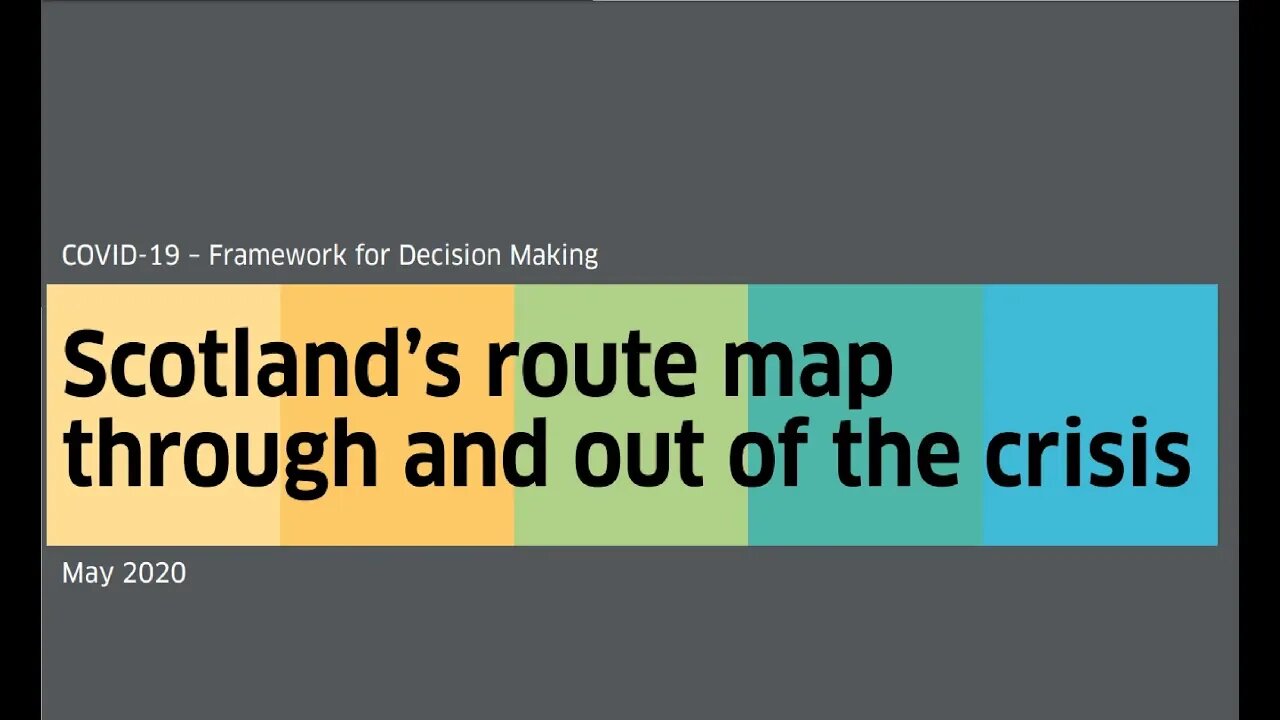 COVID-19 – Framework for Decision Making

Scotland's route map through and out of the crisis

May 2020